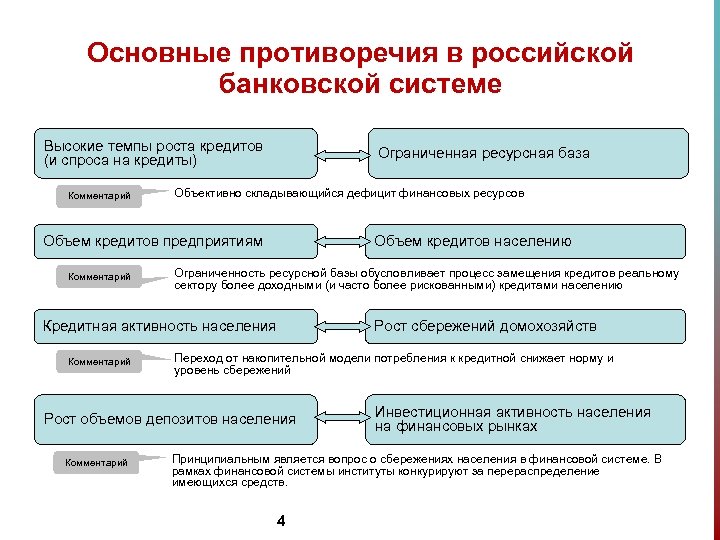 Основные противоречия в российской банковской системе

Высокие темпы роста кредитов (и спроса на кредиты)

Ограниченная ресурсная база

Комментарий

Объективно складывающийся дефицит финансовых ресурсов

Объем кредитов предприятиям

Объем кредитов населению

Комментарий

Ограниченность ресурсной базы обусловливает процесс замещения кредитов реальному сектору более доходными (и часто более рискованными) кредитами населению

Кредитная активность населения

Рост сбережений домохозяйств

Комментарий

Переход от накопительной модели потребления к кредитной снижает норму и уровень сбережений

Рост объемов депозитов населения

Инвестиционная активность населения на финансовых рынках

Комментарий

Принципиальным является вопрос о сбережениях населения в финансовой системе. В рамках финансовой системы институты конкурируют за перераспределение имеющихся средств.

4